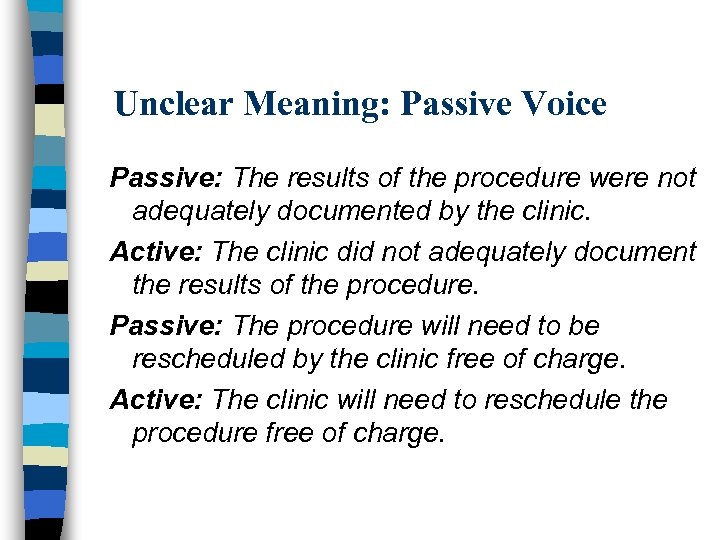 Unclear Meaning: Passive Voice

Passive: The results of the procedure were not adequately documented by the clinic.

Active: The clinic did not adequately document the results of the procedure.

Passive: The procedure will need to be rescheduled by the clinic free of charge.

Active: The clinic will need to reschedule the procedure free of charge.